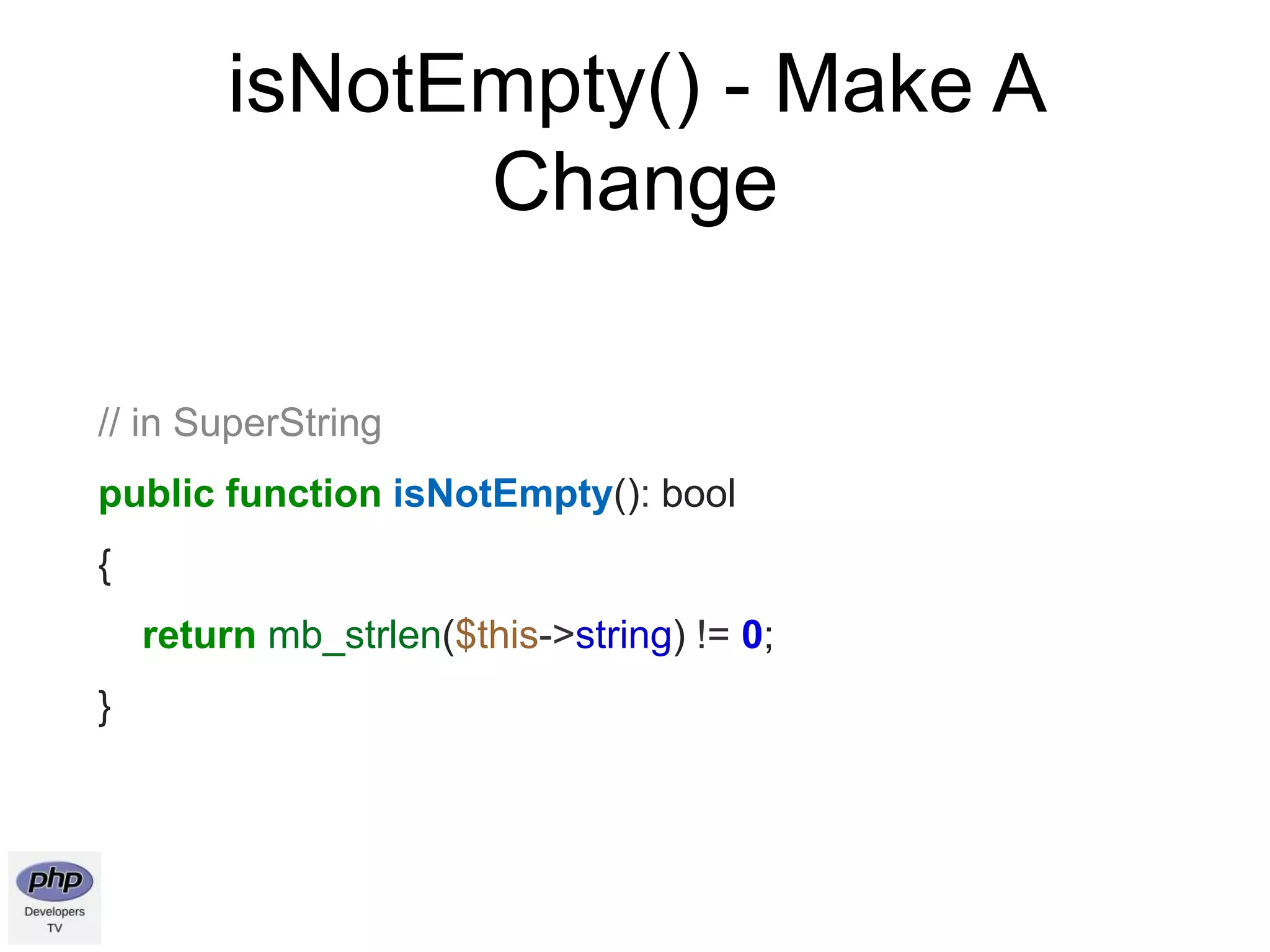 isNotEmpty() - Make A Change

// in SuperString

public function isNotEmpty(): bool

{

return mb_strlen($this->string) != 0;

}

php
Developers
TV